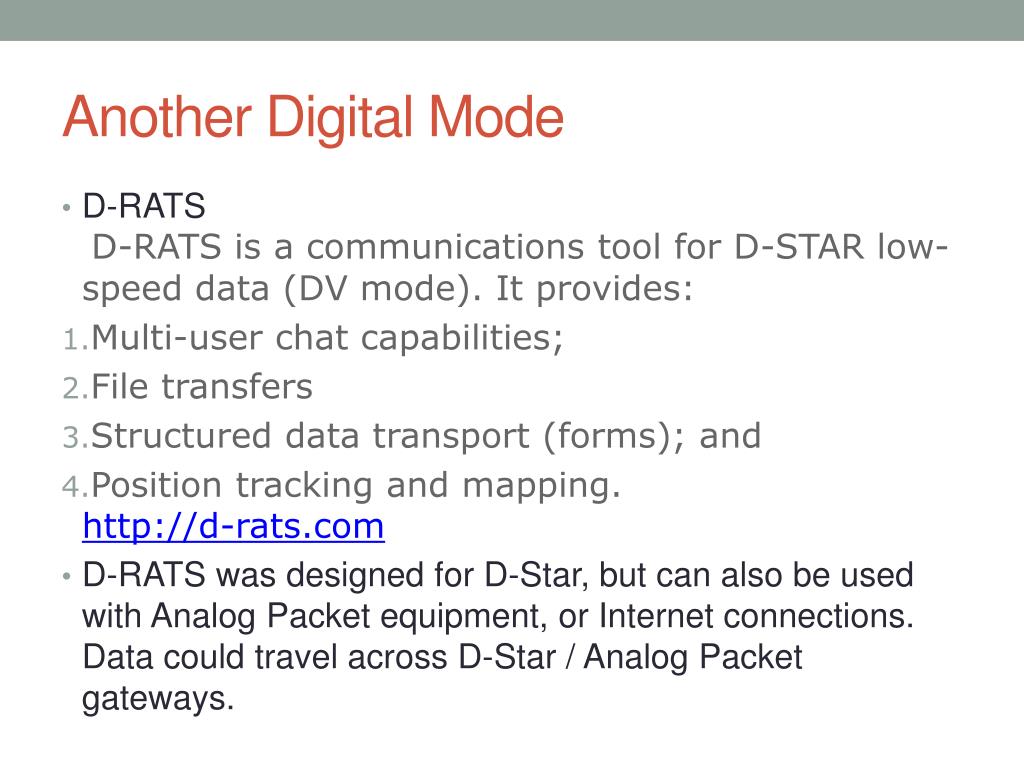 Another Digital Mode

• D-RATS
D-RATS is a communications tool for D-STAR low-speed data (DV mode). It provides:
1. Multi-user chat capabilities;
2. File transfers
3. Structured data transport (forms); and
4. Position tracking and mapping.
http://d-rats.com
• D-RATS was designed for D-Star, but can also be used with Analog Packet equipment, or Internet connections. Data could travel across D-Star / Analog Packet gateways.